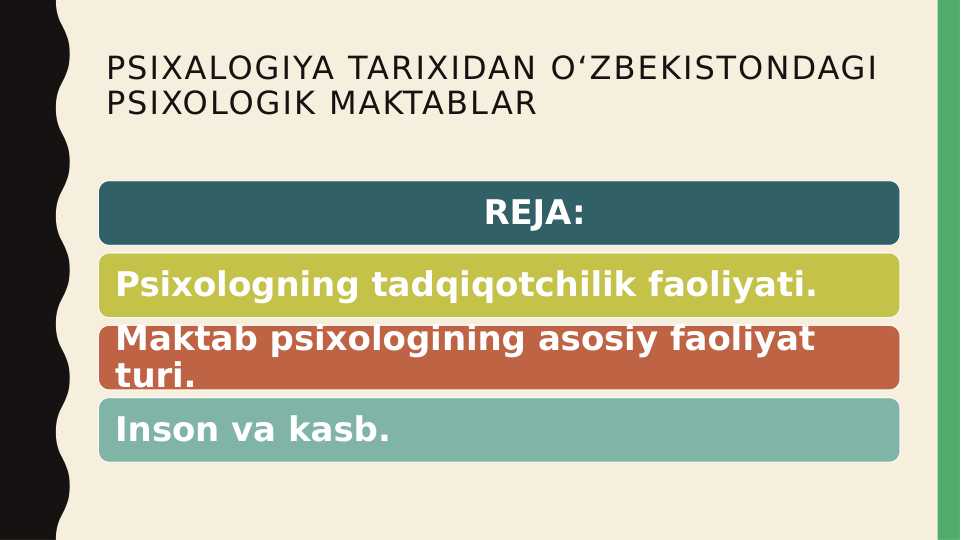 PSIXALOGIYA TARIXIDAN O‘ZBEKISTONDAGI PSIXOLOGIK MAKTABLAR

REJA:

Psixologning tadqiqotchilik faoliyati.

Maktab psixologining asosiy faoliyat turi.

Inson va kasb.